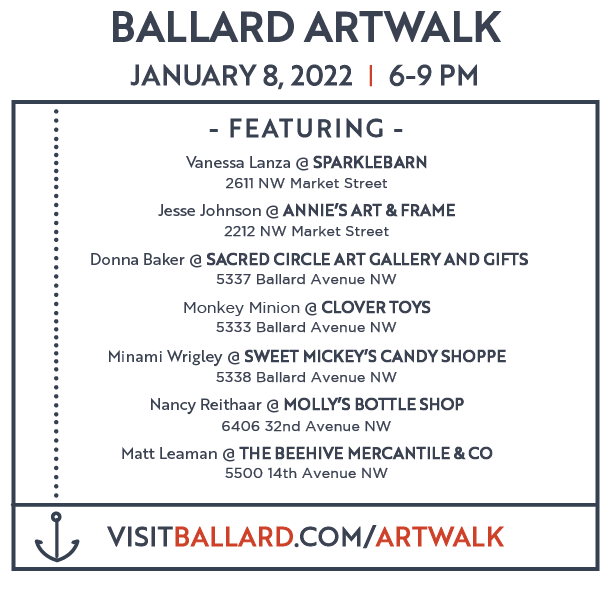 BALLARD ARTWALK

JANUARY 8, 2022 | 6-9 PM

- FEATURING -

Vanessa Lanza @ SPARKLEBARN
2611 NW Market Street

Jesse Johnson @ ANNIE'S ART & FRAME
2212 NW Market Street

Donna Baker @ SACRED CIRCLE ART GALLERY AND GIFTS
5337 Ballard Avenue NW

Monkey Minion @ CLOVER TOYS
5333 Ballard Avenue NW

Minami Wrigley @ SWEET MICKEY'S CANDY SHOPPE
5338 Ballard Avenue NW

Nancy Reithaar @ MOLLY'S BOTTLE SHOP
6406 32nd Avenue NW

Matt Leaman @ THE BEEHIVE MERCANTILE & CO
5500 14th Avenue NW

VISITBALLARD.COM/ARTWALK